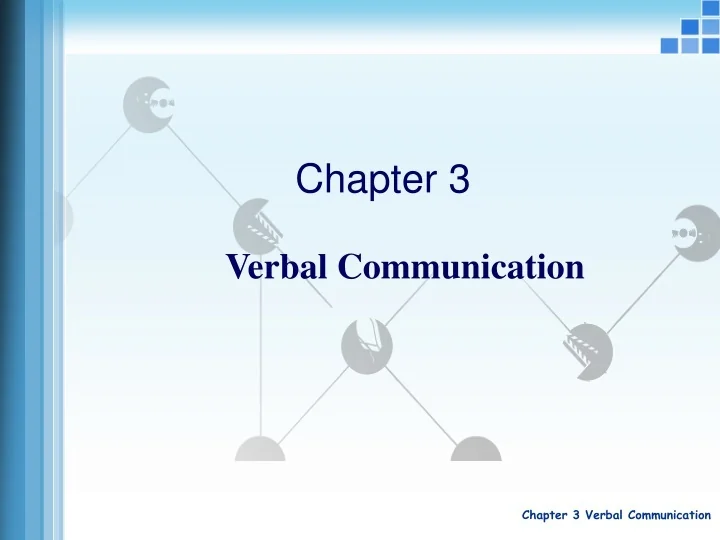 Chapter 3

Verbal Communication

Chapter 3 Verbal Communication